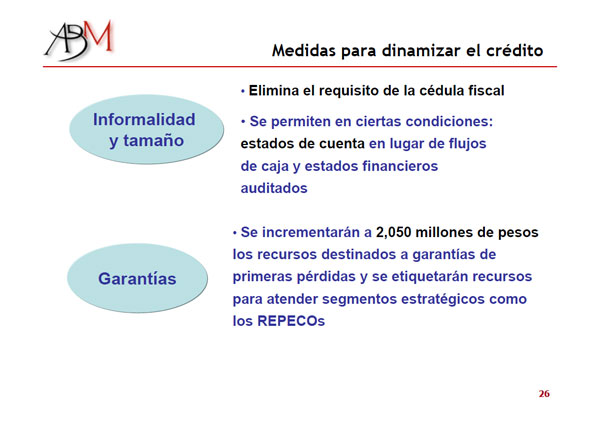 ABM

Medidas para dinamizar el crédito

Informalidad y tamaño

• Elimina el requisito de la cédula fiscal

• Se permiten en ciertas condiciones: estados de cuenta en lugar de flujos de caja y estados financieros auditados

Garantías

• Se incrementarán a 2,050 millones de pesos los recursos destinados a garantías de primeras pérdidas y se etiquetarán recursos para atender segmentos estratégicos como los REPECOs

26